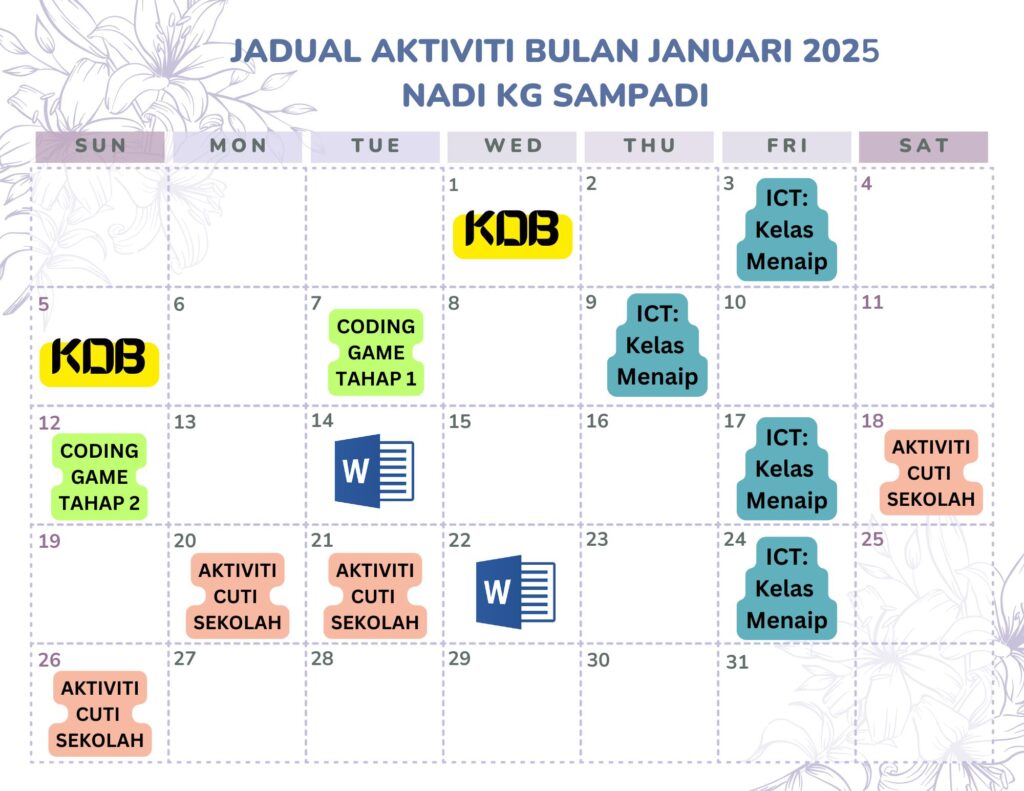 JADUAL AKTIVITI BULAN JANUARI 2025
NADI KG SAMPADI

| SUN | MON | TUE | WED | THU | FRI | SAT |
|---|---|---|---|---|---|---|
| | | | 1 KDB | 2 | 3 ICT: Kelas Menaip | 4 |
| 5 KDB | 6 | 7 CODING GAME TAHAP 1 | 8 | 9 ICT: Kelas Menaip | 10 | 11 |
| 12 CODING GAME TAHAP 2 | 13 | 14 W | 15 | 16 | 17 ICT: Kelas Menaip | 18 AKTIVITI CUTI SEKOLAH |
| 19 | 20 AKTIVITI CUTI SEKOLAH | 21 AKTIVITI CUTI SEKOLAH | 22 W | 23 | 24 ICT: Kelas Menaip | 25 |
| 26 AKTIVITI CUTI SEKOLAH | 27 | 28 | 29 | 30 | 31 | |